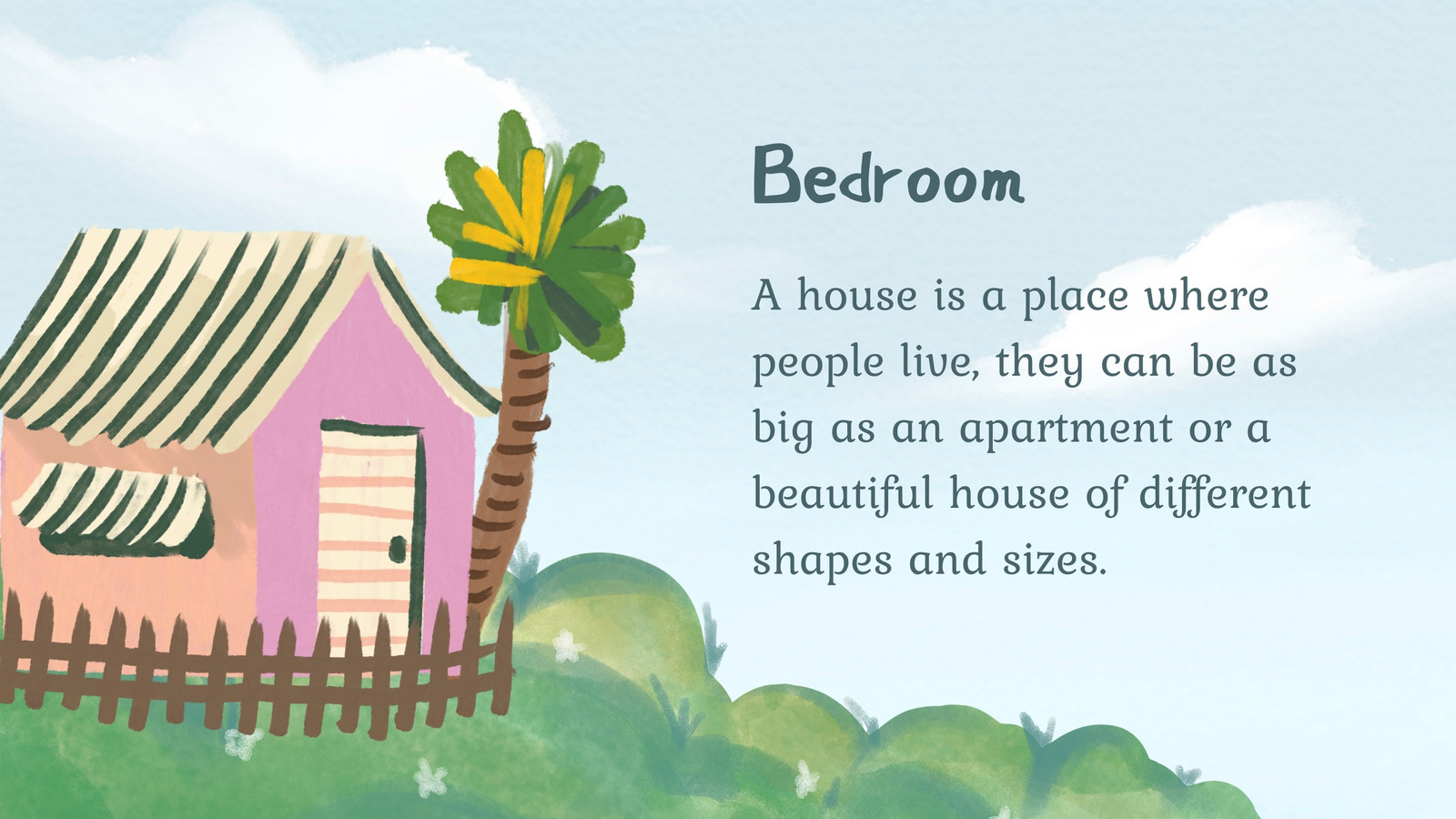 Bedroom

A house is a place where people live, they can be as big as an apartment or a beautiful house of different shapes and sizes.